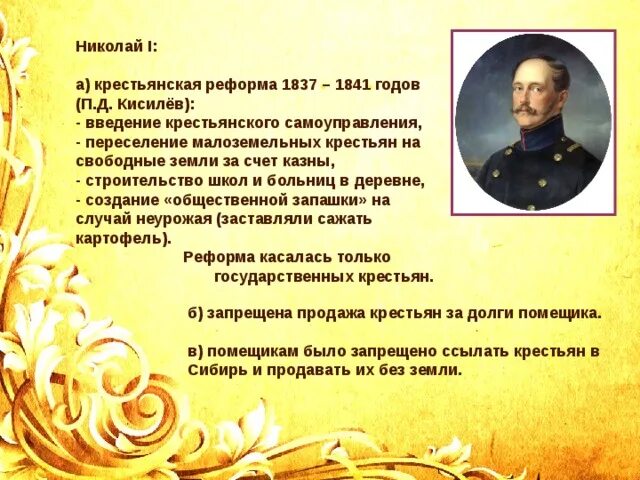 Николай I:

а) крестьянская реформа 1837 – 1841 годов (П.Д. Кисилёв):
- введение крестьянского самоуправления,
- переселение малоземельных крестьян на свободные земли за счет казны,
- строительство школ и больниц в деревне,
- создание «общественной запашки» на случай неурожая (заставляли сажать картофель).

Реформа касалась только государственных крестьян.

б) запрещена продажа крестьян за долги помещика.

в) помещикам было запрещено ссылать крестьян в Сибирь и продавать их без земли.